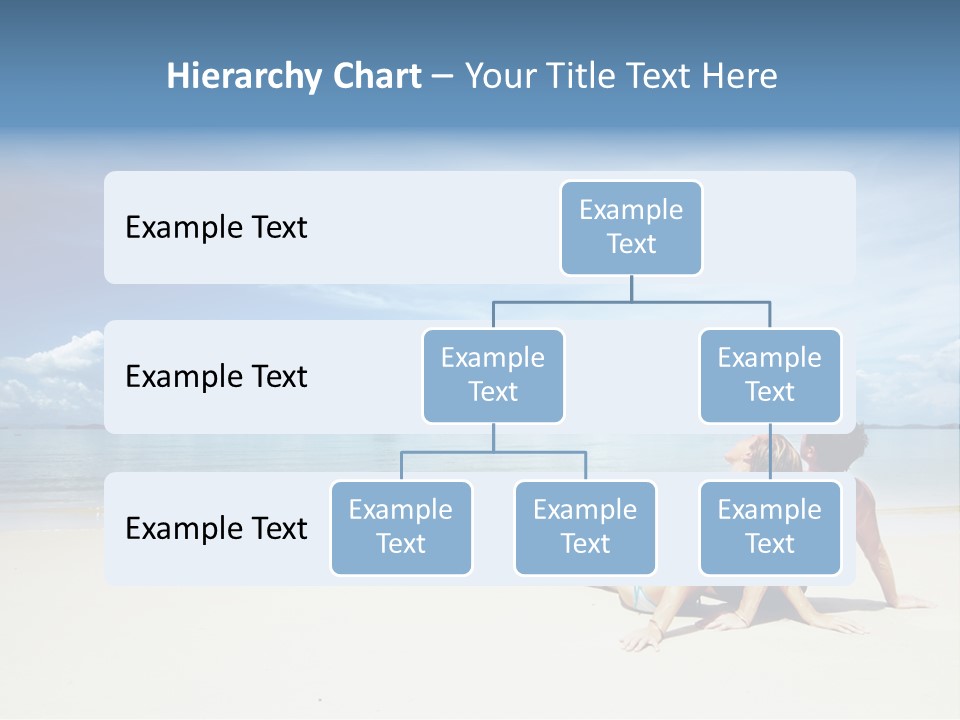 Hierarchy Chart – Your Title Text Here

Example Text

Example Text

Example Text

Example Text

Example Text

Example Text

Example Text

Example Text

Example Text